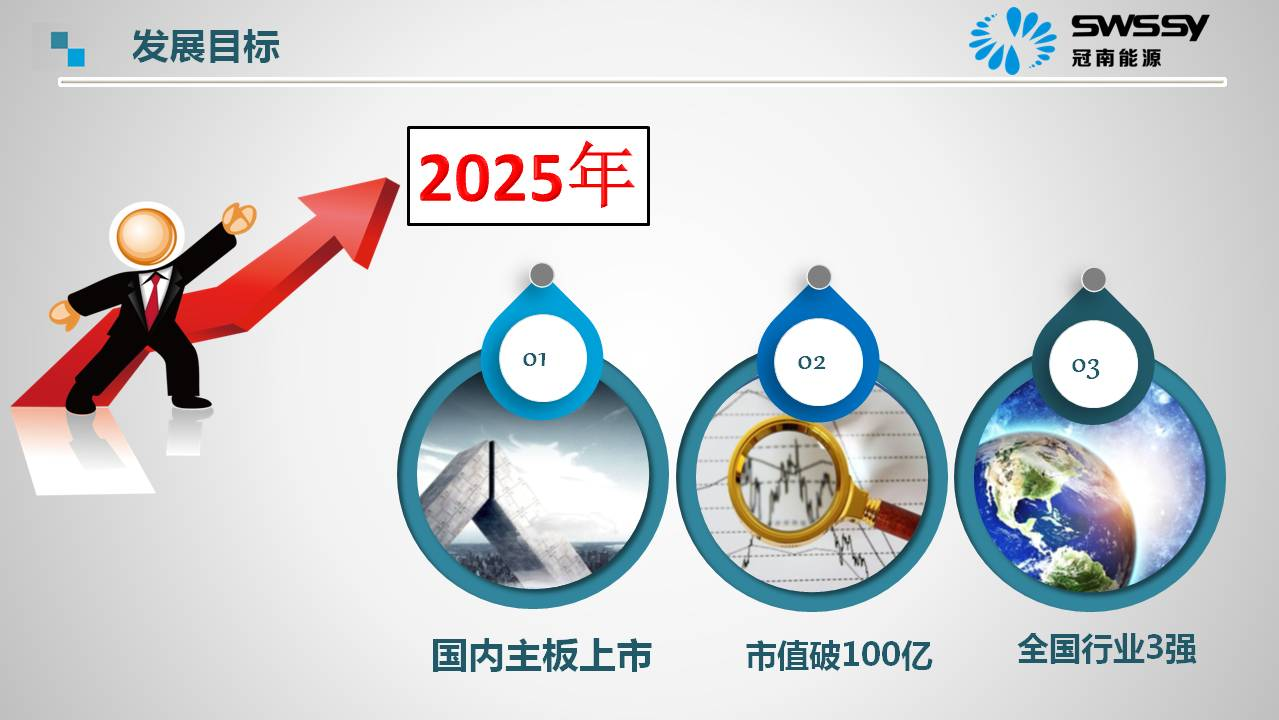 发展目标

SWSSY
冠南能源

2025年

01

02

03

国内主板上市

市值破100亿

全国行业3强